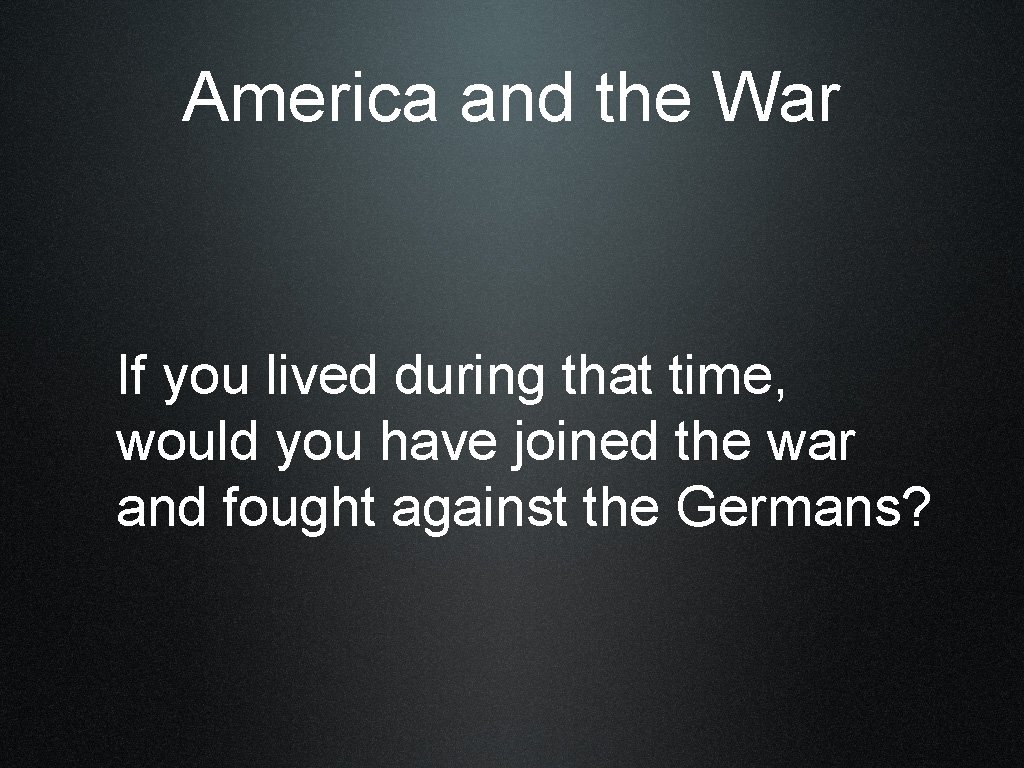 America and the War

If you lived during that time, would you have joined the war and fought against the Germans?